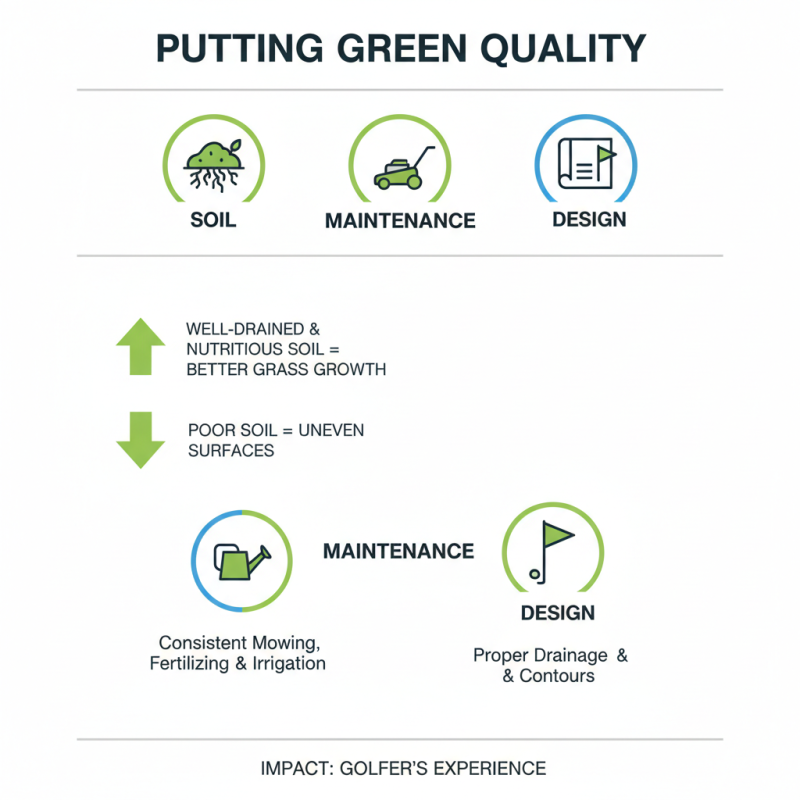 PUTTING GREEN QUALITY

SOIL

MAINTENANCE

DESIGN

WELL-DRAINED & NUTRITIOUS SOIL = BETTER GRASS GROWTH

POOR SOIL = UNEVEN SURFACES

MAINTENANCE

Consistent Mowing, Fertilizing & Irrigation

DESIGN

Proper Drainage & & Contours

IMPACT: GOLFER'S EXPERIENCE